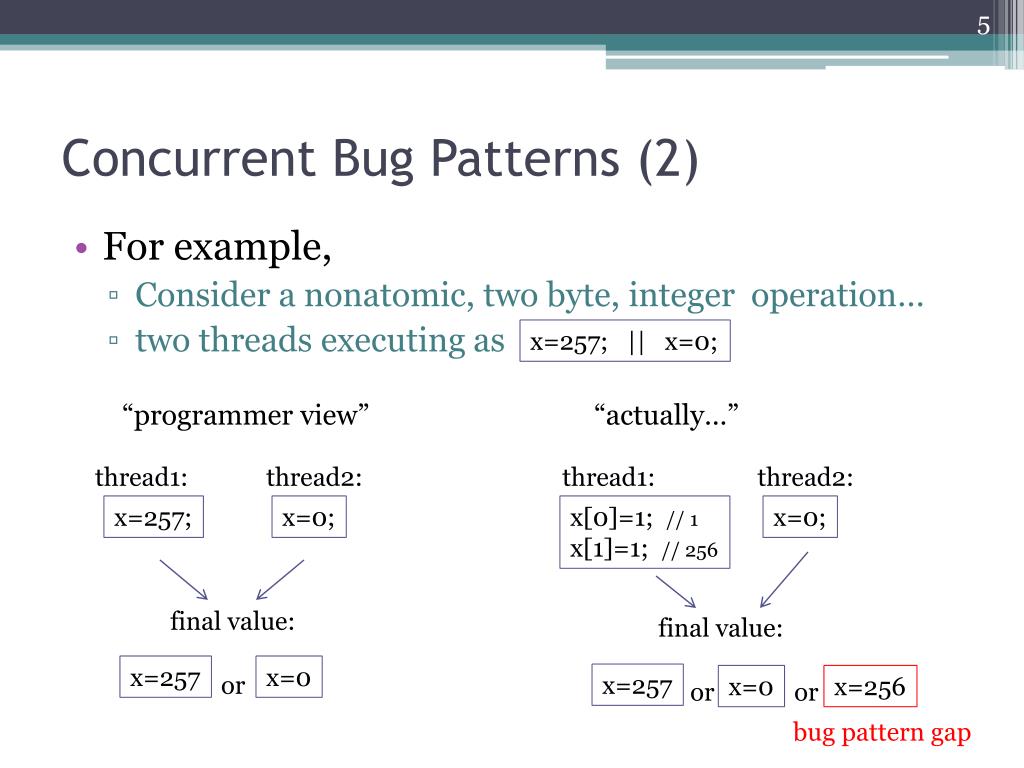 5

Concurrent Bug Patterns (2)

• For example,
▫ Consider a nonatomic, two byte, integer operation…
▫ two threads executing as x=257; || x=0;

"programmer view"

thread1:
x=257;

thread2:
x=0;

final value:
x=257 or x=0

"actually…"

thread1:
x[0]=1; // 1
x[1]=1; // 256

thread2:
x=0;

final value:
x=257 or x=0 or x=256

bug pattern gap